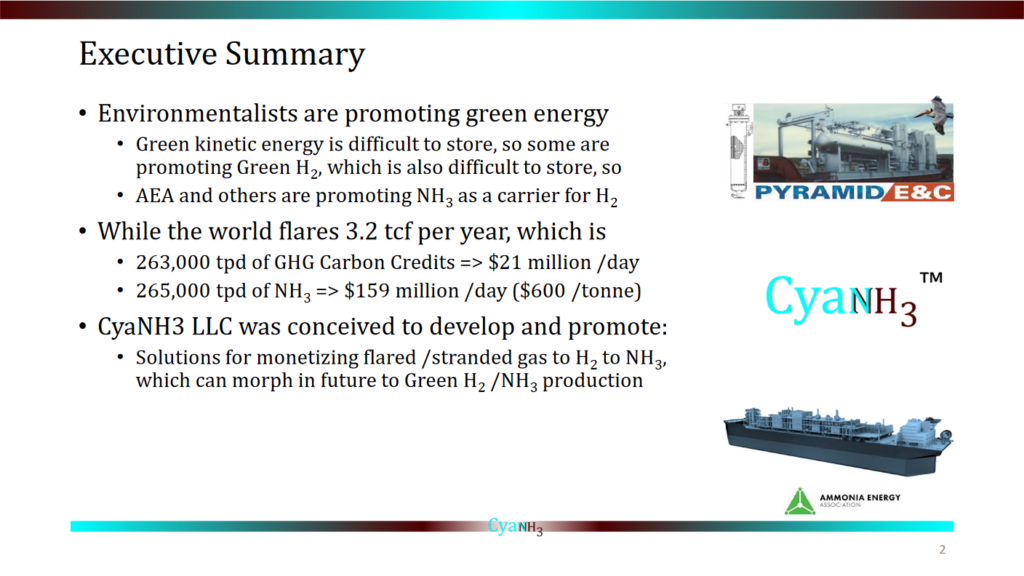 Executive Summary

• Environmentalists are promoting green energy
  • Green kinetic energy is difficult to store, so some are promoting Green $H_2$, which is also difficult to store, so
  • AEA and others are promoting $NH_3$ as a carrier for $H_2$
• While the world flares 3.2 tcf per year, which is
  • 263,000 tpd of GHG Carbon Credits => \$21 million /day
  • 265,000 tpd of $NH_3$ => \$159 million /day (\$600 /tonne)
• CyaNH3 LLC was conceived to develop and promote:
  • Solutions for monetizing flared /stranded gas to $H_2$ to $NH_3$, which can morph in future to Green $H_2$ /$NH_3$ production

PYRAMID E&C

Cya$NH_3$ ™

AMMONIA ENERGY ASSOCIATION

Cya$NH_3$

2